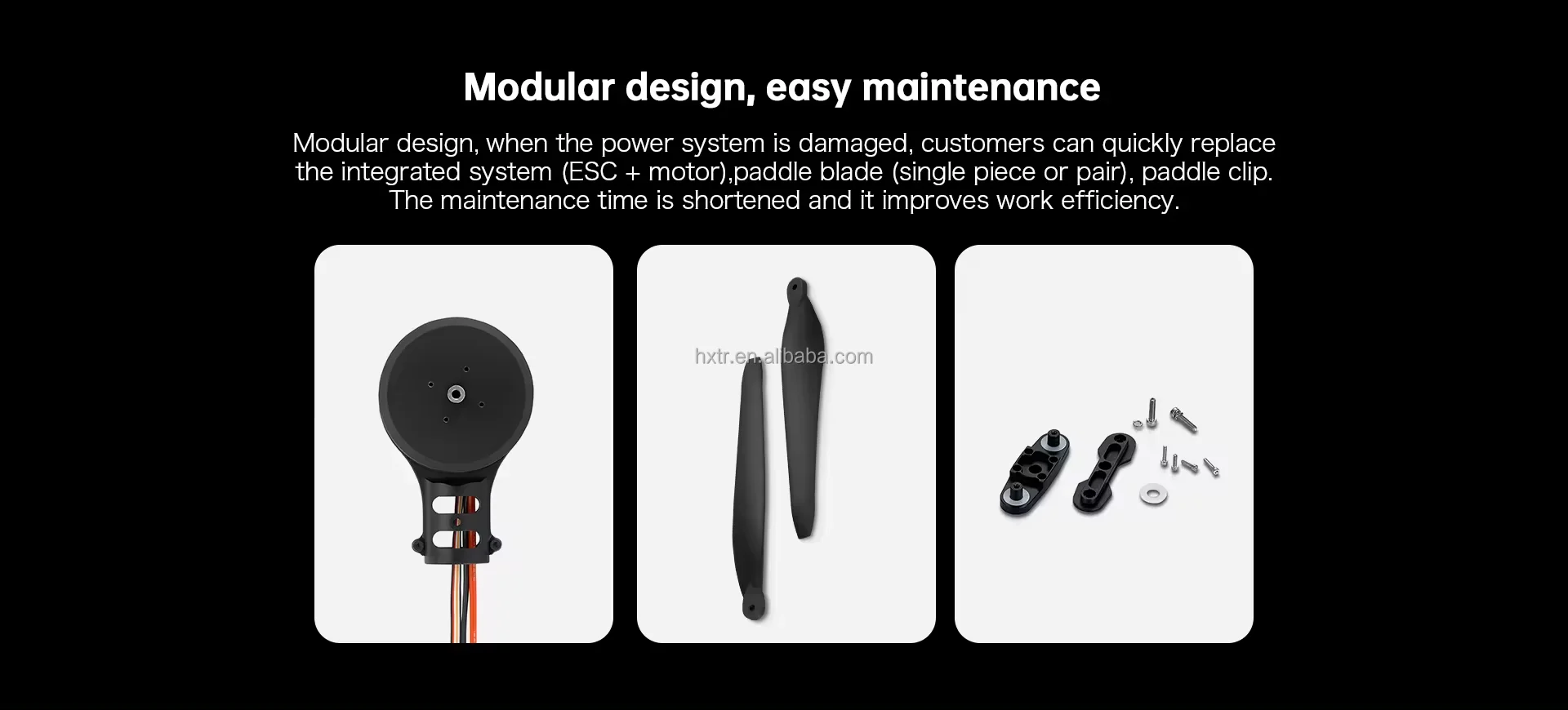 Modular design, easy maintenance

Modular design, when the power system is damaged, customers can quickly replace the integrated system (ESC + motor),paddle blade (single piece or pair), paddle clip. The maintenance time is shortened and it improves work efficiency.

hxtr.en.alibaba.com